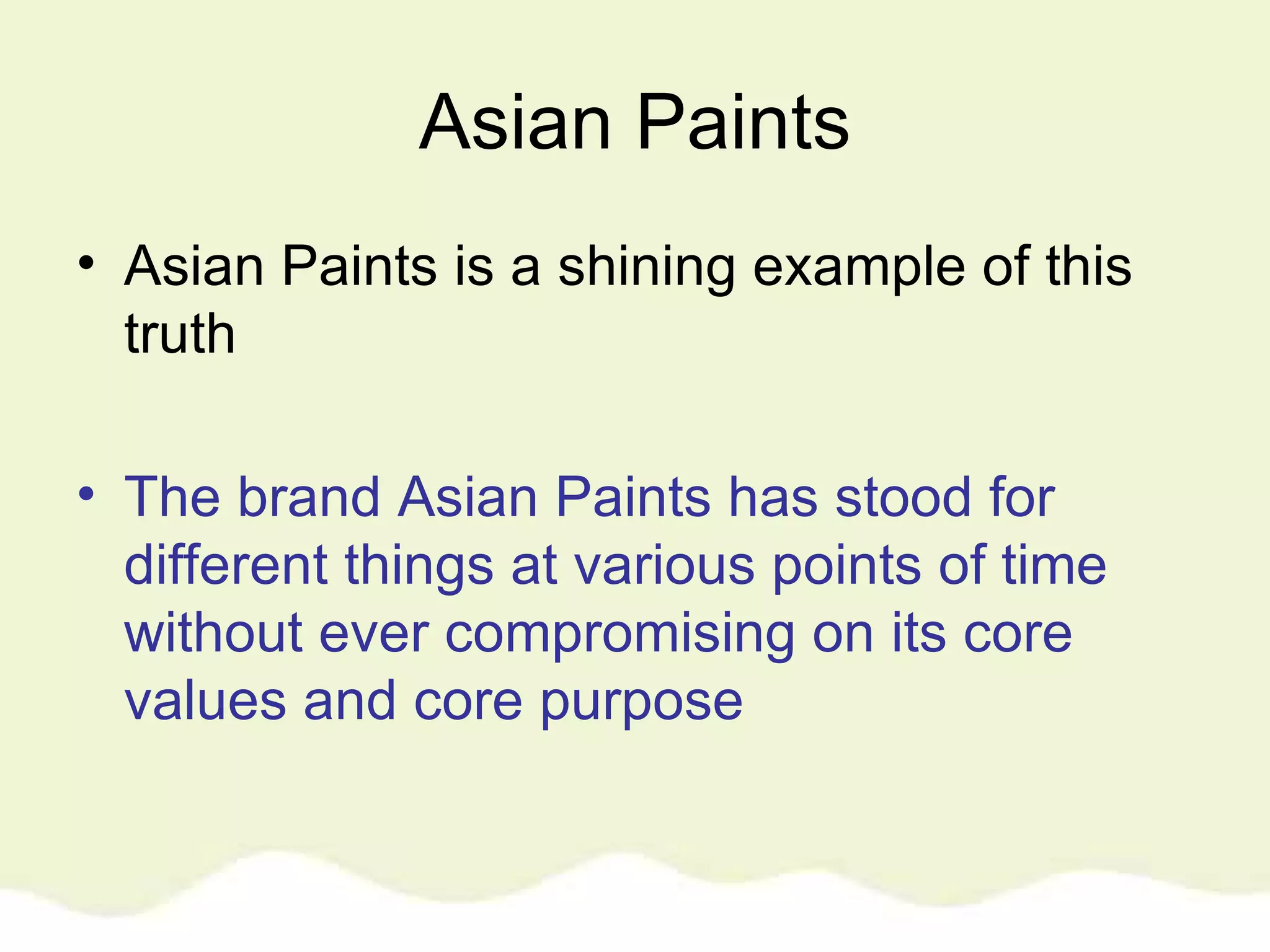 Asian Paints

• Asian Paints is a shining example of this truth

• The brand Asian Paints has stood for different things at various points of time without ever compromising on its core values and core purpose